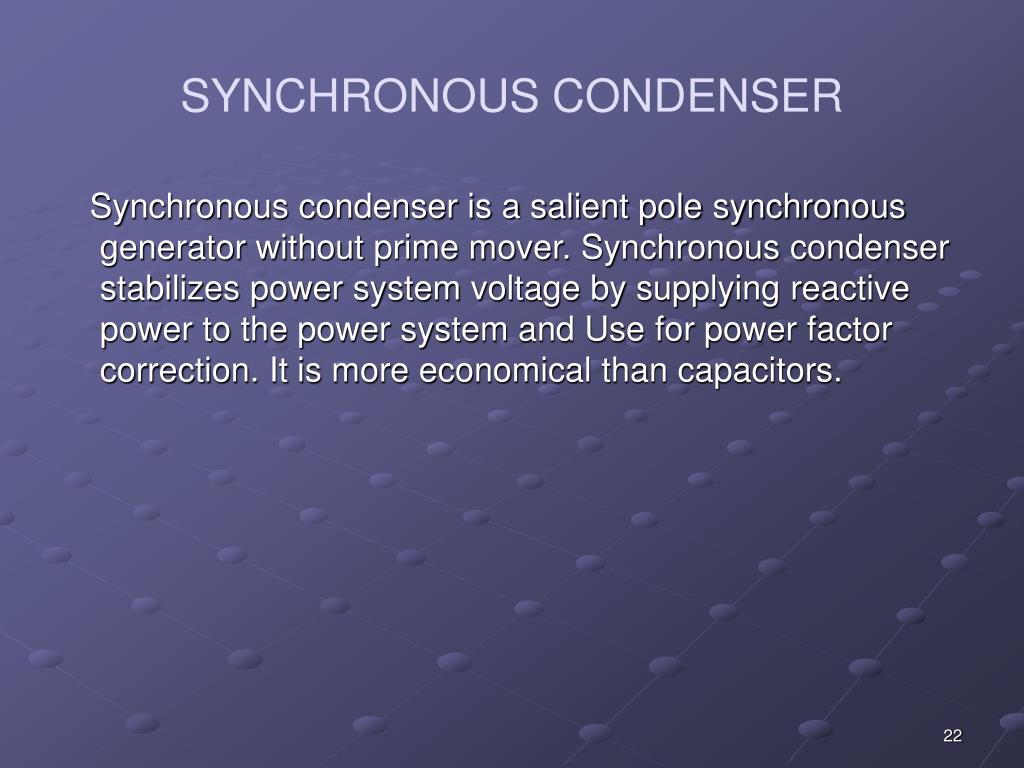 SYNCHRONOUS CONDENSER

Synchronous condenser is a salient pole synchronous generator without prime mover. Synchronous condenser stabilizes power system voltage by supplying reactive power to the power system and Use for power factor correction. It is more economical than capacitors.

22